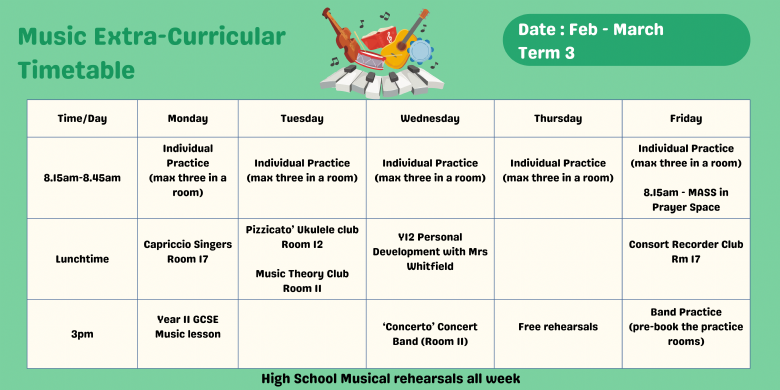 Music Extra-Curricular Timetable

Date : Feb - March
Term 3

| Time/Day | Monday | Tuesday | Wednesday | Thursday | Friday |
|---|---|---|---|---|---|
| 8.15am-8.45am | Individual Practice (max three in a room) | Individual Practice (max three in a room) | Individual Practice (max three in a room) | Individual Practice (max three in a room) | Individual Practice (max three in a room) 8.15am - MASS in Prayer Space |
| Lunchtime | Capriccio Singers Room 17 | Pizzicato' Ukulele club Room 12 Music Theory Club Room 11 | Y12 Personal Development with Mrs Whitfield | | Consort Recorder Club Rm 17 |
| 3pm | Year 11 GCSE Music lesson | | 'Concerto' Concert Band (Room 11) | Free rehearsals | Band Practice (pre-book the practice rooms) |

High School Musical rehearsals all week